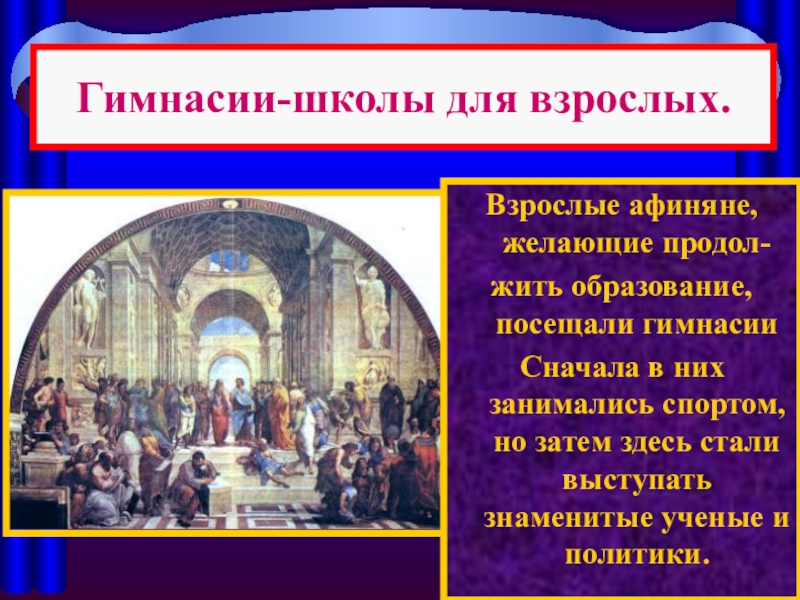 Гимнасии-школы для взрослых.

Взрослые афиняне, желающие продолжить образование, посещали гимнасии

Сначала в них занимались спортом, но затем здесь стали выступать знаменитые ученые и политики.